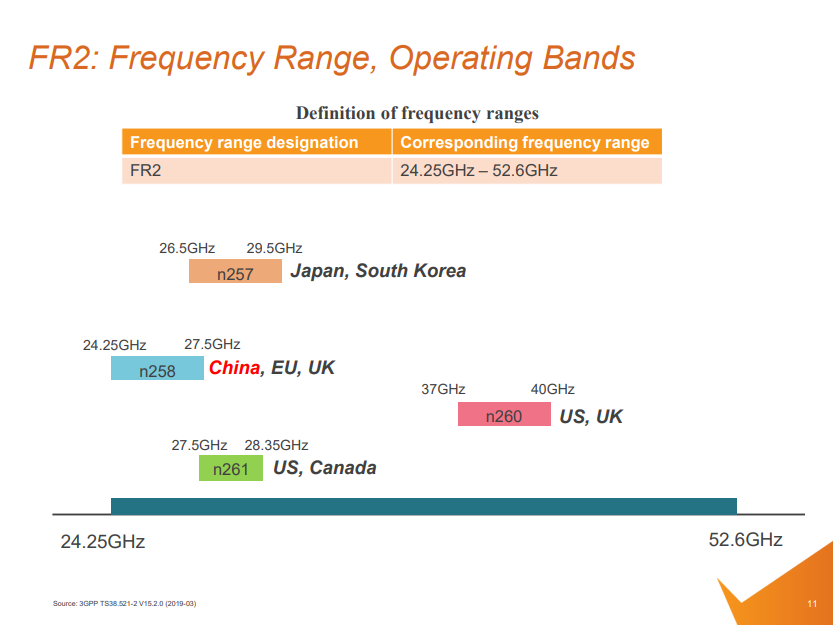 FR2: Frequency Range, Operating Bands

Definition of frequency ranges

| Frequency range designation | Corresponding frequency range |
|---|---|
| FR2 | 24.25GHz – 52.6GHz |

26.5GHz 29.5GHz
n257 Japan, South Korea

24.25GHz 27.5GHz
n258 China, EU, UK

37GHz 40GHz
n260 US, UK

27.5GHz 28.35GHz
n261 US, Canada

24.25GHz
52.6GHz

Source: 3GPP TS38.521-2 V15.2.0 (2019-03)

11